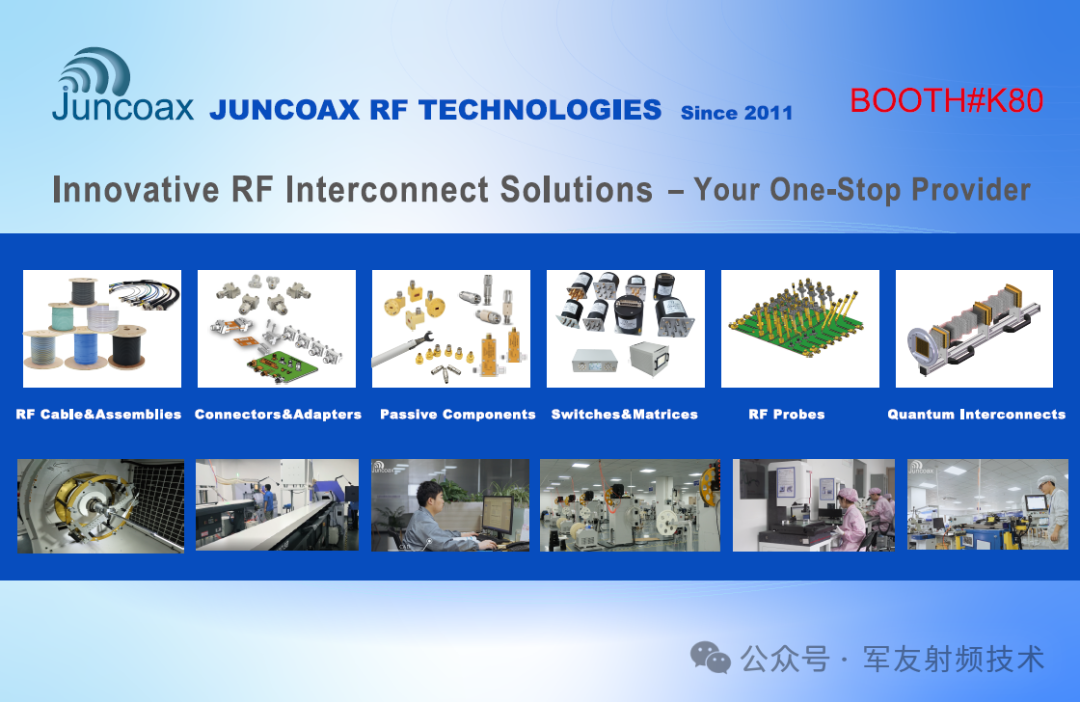 Juncoax JUNCOAX RF TECHNOLOGIES Since 2011

BOOTH#K80

Innovative RF Interconnect Solutions – Your One-Stop Provider

RF Cable&Assemblies

Connectors&Adapters

Passive Components

Switches&Matrices

RF Probes

Quantum Interconnects

公众号 · 军友射频技术